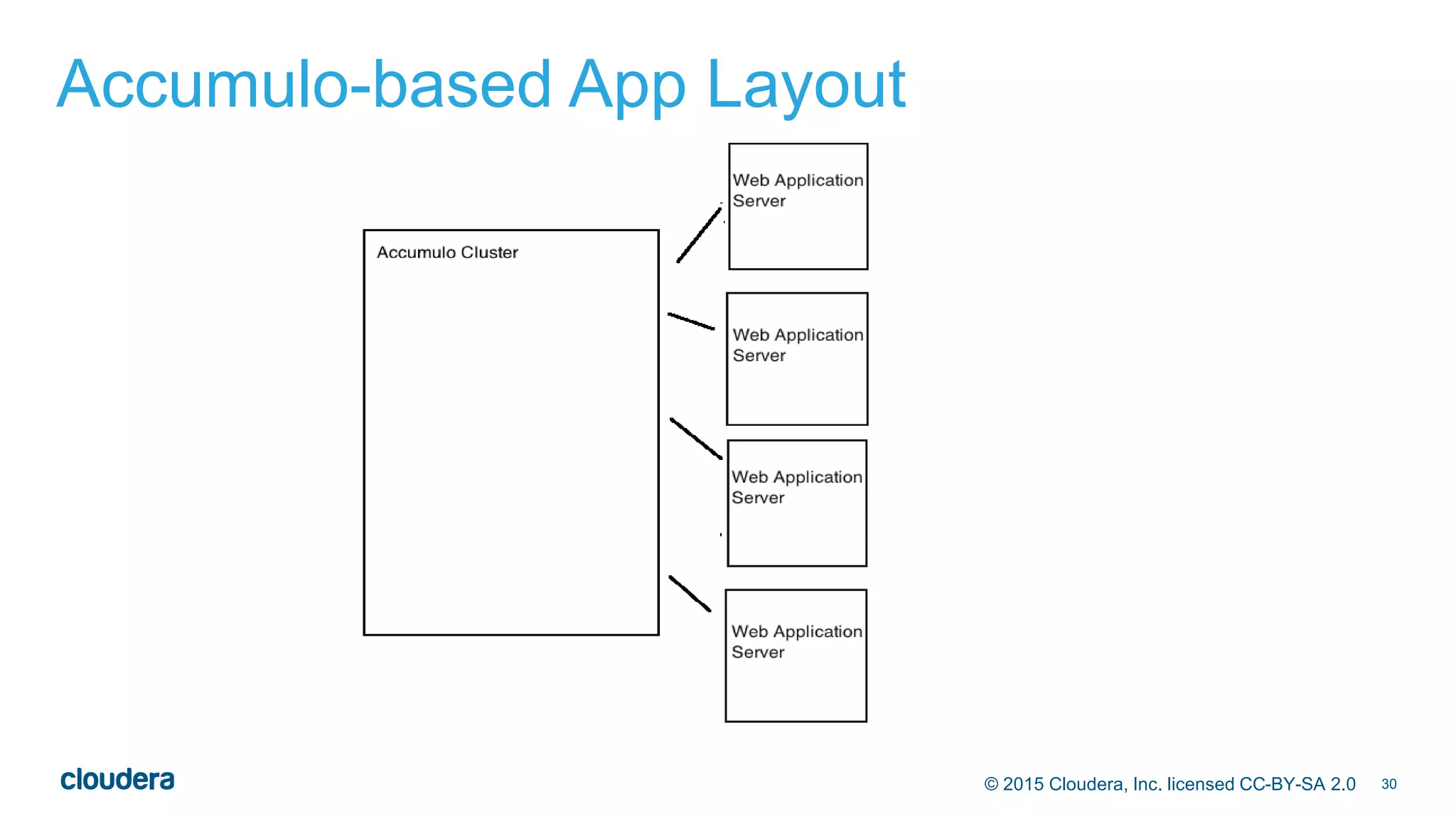 Accumulo-based App Layout

Accumulo Cluster

Web Application Server

Web Application Server

Web Application Server

Web Application Server

cloudera

© 2015 Cloudera, Inc. licensed CC-BY-SA 2.0 30